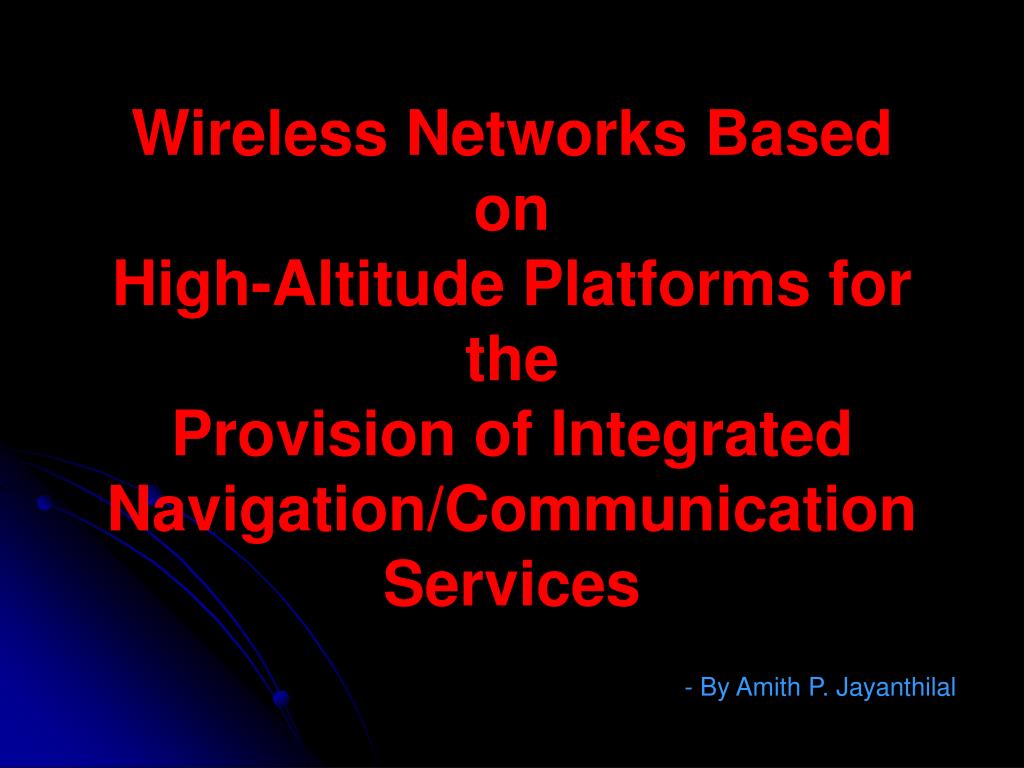 Wireless Networks Based on High-Altitude Platforms for the Provision of Integrated Navigation/Communication Services

- By Amith P. Jayanthilal